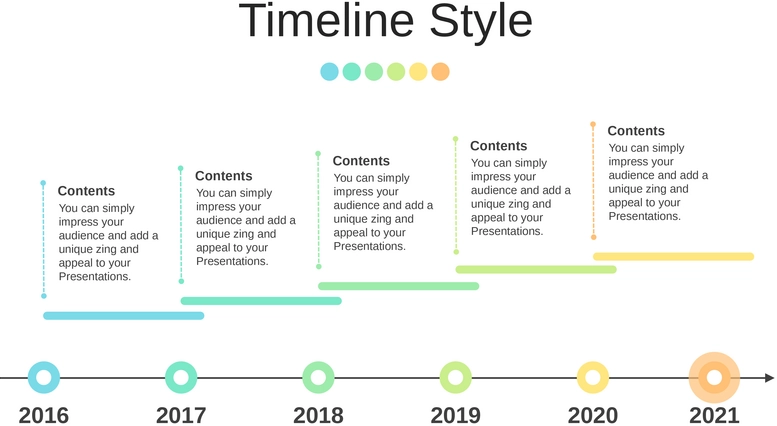 Timeline Style

Contents
You can simply impress your audience and add a unique zing and appeal to your Presentations.

Contents
You can simply impress your audience and add a unique zing and appeal to your Presentations.

Contents
You can simply impress your audience and add a unique zing and appeal to your Presentations.

Contents
You can simply impress your audience and add a unique zing and appeal to your Presentations.

Contents
You can simply impress your audience and add a unique zing and appeal to your Presentations.

2016
2017
2018
2019
2020
2021